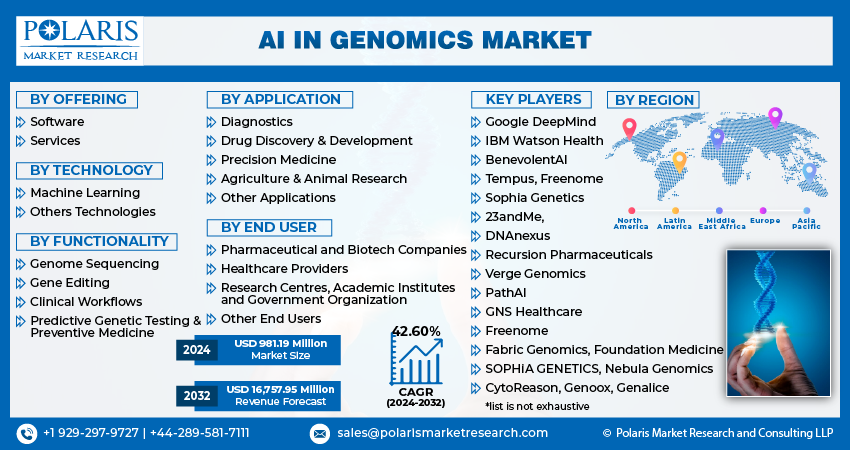 POLARIS
MARKET RESEARCH

AI IN GENOMICS MARKET

BY OFFERING
Software
Services

BY TECHNOLOGY
Machine Learning
Others Technologies

BY FUNCTIONALITY
Genome Sequencing
Gene Editing
Clinical Workflows
Predictive Genetic Testing & Preventive Medicine

BY APPLICATION
Diagnostics
Drug Discovery & Development
Precision Medicine
Agriculture & Animal Research
Other Applications

BY END USER
Pharmaceutical and Biotech Companies
Healthcare Providers
Research Centres, Academic Institutes and Government Organization
Other End Users

2024 USD 981.19 Million Market Size

2032 USD 16,757.95 Million Revenue Forecast

42.60%
CAGR
(2024-2032)

KEY PLAYERS
Google DeepMind
IBM Watson Health
BenevolentAI
Tempus, Freenome
Sophia Genetics
23andMe,
DNAnexus
Recursion Pharmaceuticals
Verge Genomics
PathAI
GNS Healthcare
Freenome
Fabric Genomics, Foundation Medicine
SOPHiA GENETICS, Nebula Genomics
CytoReason, Genoox, Genalice
*list is not exhaustive

BY REGION
North America
Latin America
Middle East Africa
Europe
Asia Pacific

+1 929-297-9727 | +44-289-581-7111
sales@polarismarketresearch.com
© Polaris Market Research and Consulting LLP